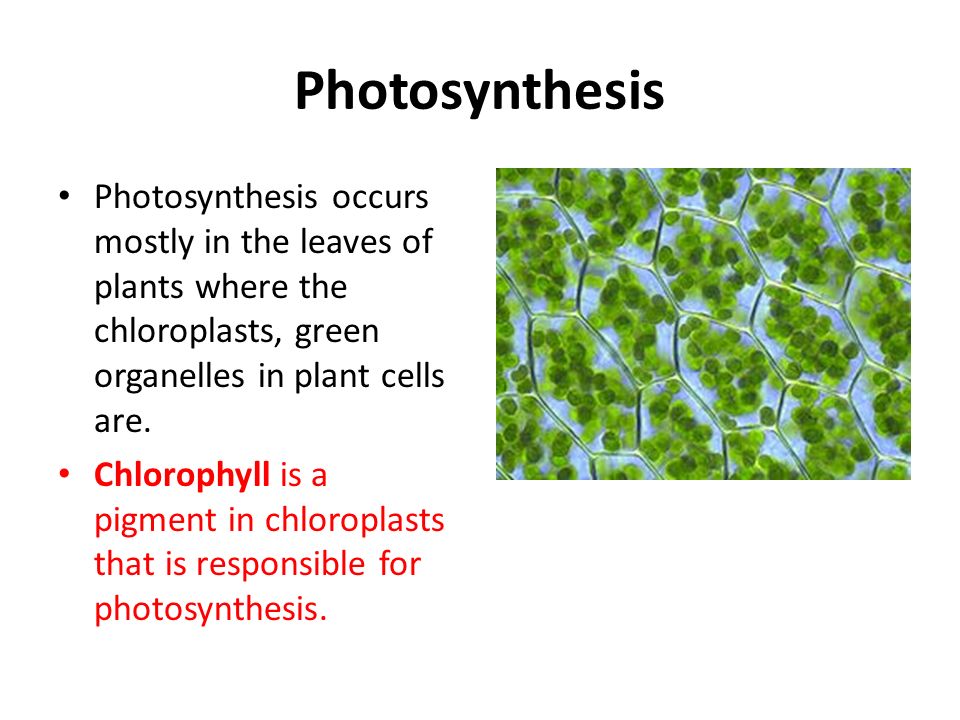 Photosynthesis

• Photosynthesis occurs mostly in the leaves of plants where the chloroplasts, green organelles in plant cells are.

• Chlorophyll is a pigment in chloroplasts that is responsible for photosynthesis.